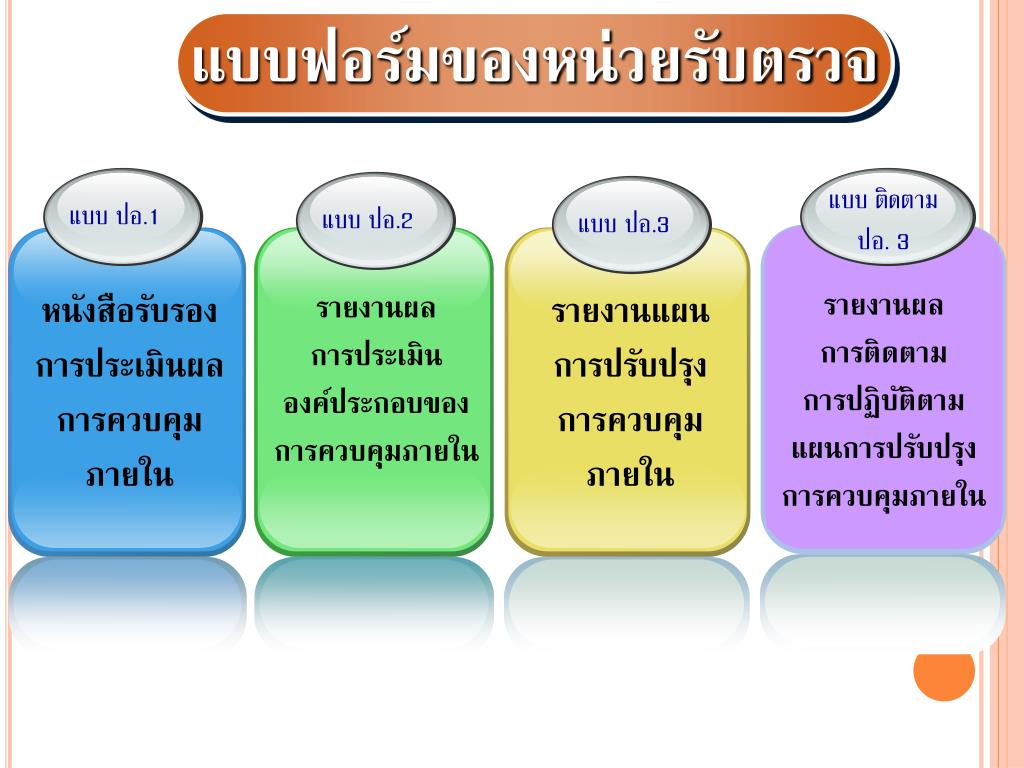 แบบฟอร์มของหน่วยรับตรวจ

แบบ ปอ.1

หนังสือรับรอง การประเมินผล การควบคุม ภายใน

แบบ ปอ.2

รายงานผล การประเมิน องค์ประกอบของ การควบคุมภายใน

แบบ ปอ.3

รายงานแผน การปรับปรุง การควบคุม ภายใน

แบบ ติดตาม ปอ. 3

รายงานผล การติดตาม การปฏิบัติตาม แผนการปรับปรุง การควบคุมภายใน